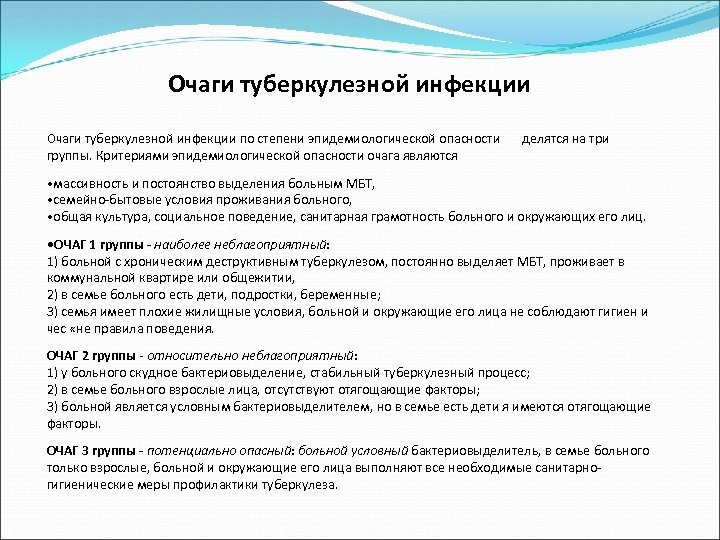 Очаги туберкулезной инфекции

Очаги туберкулезной инфекции по степени эпидемиологической опасности делятся на три группы. Критериями эпидемиологической опасности очага являются

•массивность и постоянство выделения больным МБТ,
•семейно-бытовые условия проживания больного,
•общая культура, социальное поведение, санитарная грамотность больного и окружающих его лиц.

•ОЧАГ 1 группы - наиболее неблагоприятный:
1) больной с хроническим деструктивным туберкулезом, постоянно выделяет МБТ, проживает в коммунальной квартире или общежитии,
2) в семье больного есть дети, подростки, беременные;
3) семья имеет плохие жилищные условия, больной и окружающие его лица не соблюдают гигиен и чес «не правила поведения.

ОЧАГ 2 группы - относительно неблагоприятный:
1) у больного скудное бактериовыделение, стабильный туберкулезный процесс;
2) в семье больного взрослые лица, отсутствуют отягощающие факторы;
3) больной является условным бактериовыделителем, но в семье есть дети я имеются отягощающие факторы.

ОЧАГ 3 группы - потенциально опасный: больной условный бактериовыделитель, в семье больного только взрослые, больной и окружающие его лица выполняют все необходимые санитарно-гигиенические меры профилактики туберкулеза.